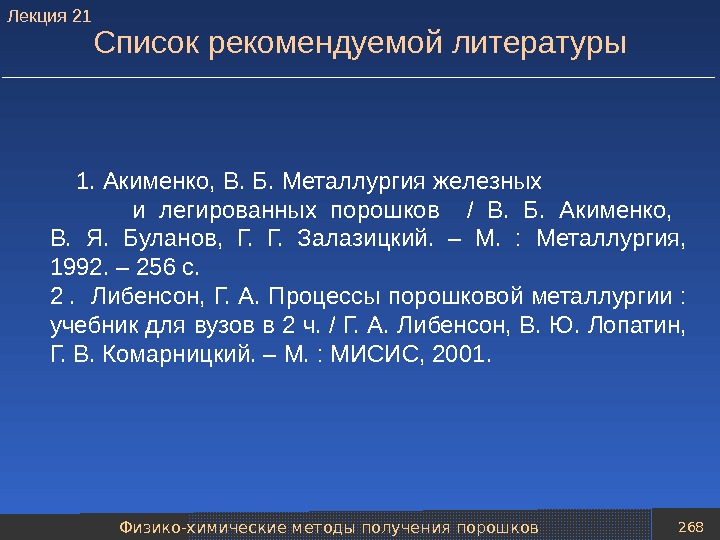 Лекция 21

Список рекомендуемой литературы

1. Акименко, В. Б. Металлургия железных и легированных порошков / В. Б. Акименко, В. Я. Буланов, Г. Г. Залазицкий. – М. : Металлургия, 1992. – 256 с.
2 . Либенсон, Г. А. Процессы порошковой металлургии : учебник для вузов в 2 ч. / Г. А. Либенсон, В. Ю. Лопатин, Г. В. Комарницкий. – М. : МИСИС, 2001.

Физико-химические методы получения порошков

268